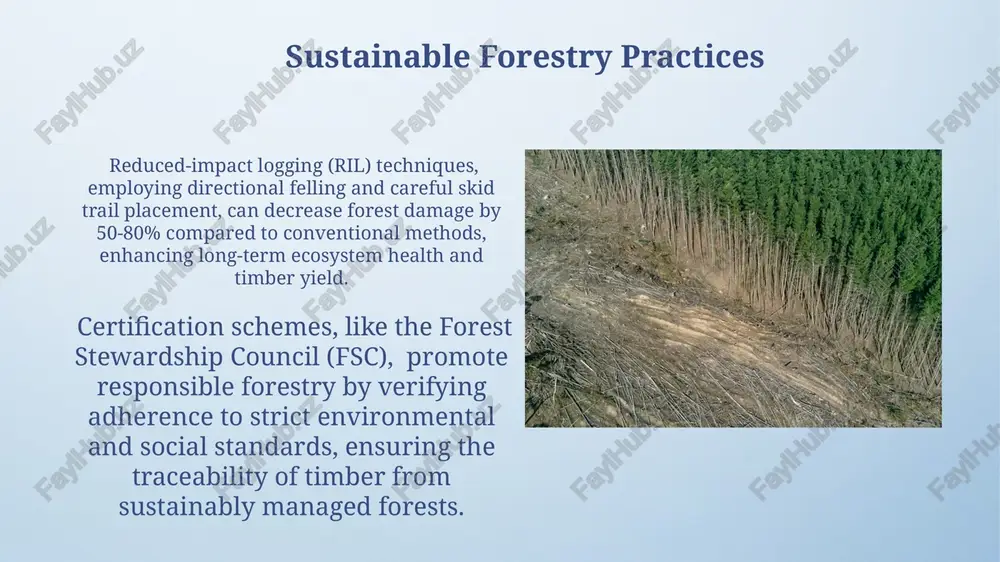 Sustainable Forestry Practices

Reduced-impact logging (RIL) techniques, employing directional felling and careful skid trail placement, can decrease forest damage by 50-80% compared to conventional methods, enhancing long-term ecosystem health and timber yield.

Certification schemes, like the Forest Stewardship Council (FSC), promote responsible forestry by verifying adherence to strict environmental and social standards, ensuring the traceability of timber from sustainably managed forests.

FaylHub.uz